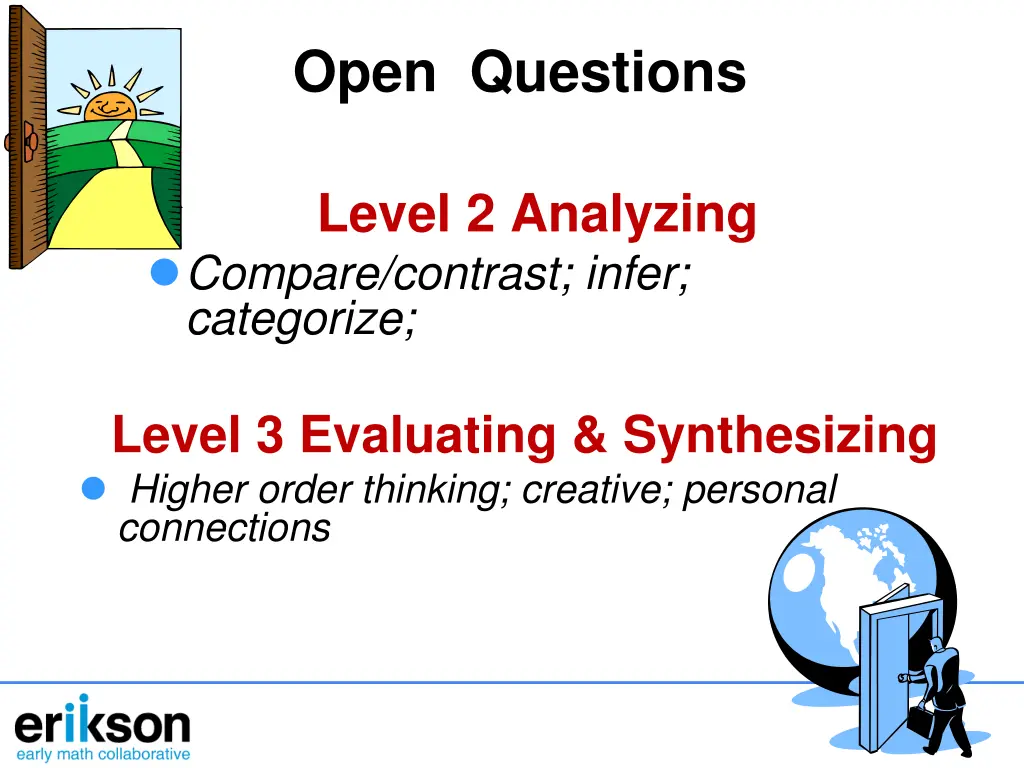 Open Questions

Level 2 Analyzing

Compare/contrast; infer; categorize;

Level 3 Evaluating & Synthesizing

Higher order thinking; creative; personal connections

erikson
early math collaborative